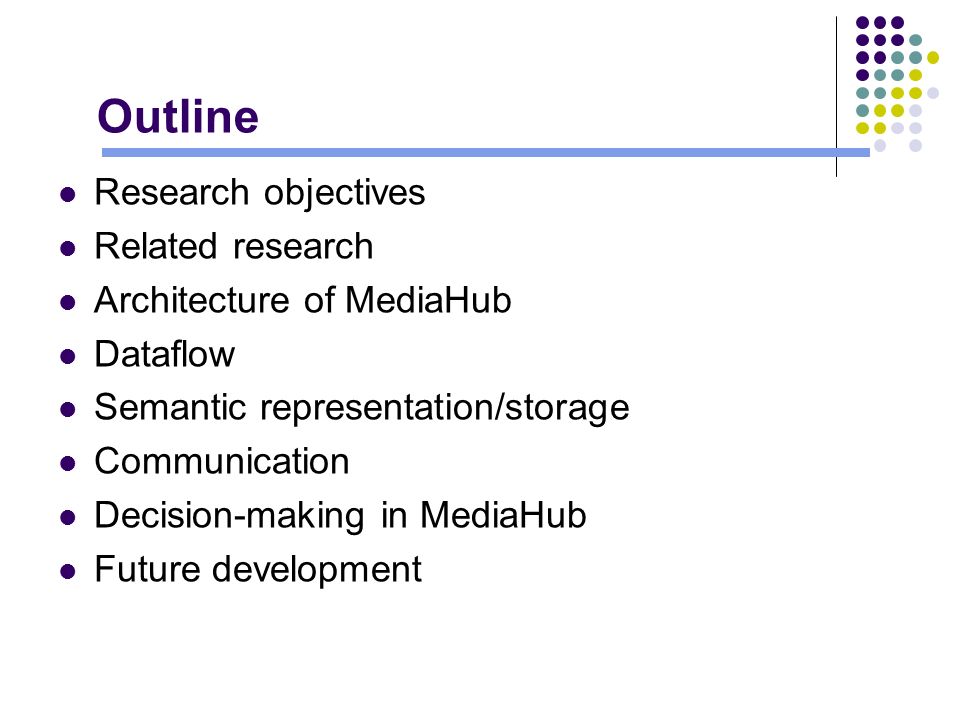 Outline

- Research objectives
- Related research
- Architecture of MediaHub
- Dataflow
- Semantic representation/storage
- Communication
- Decision-making in MediaHub
- Future development